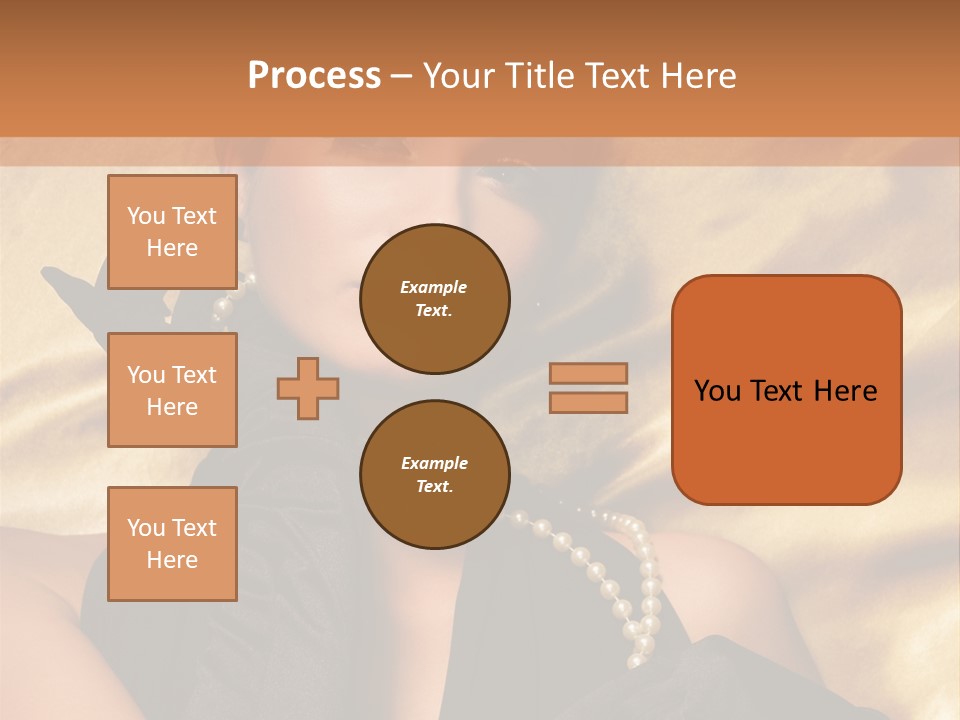 Process – Your Title Text Here

You Text Here

You Text Here

You Text Here

Example Text.

Example Text.

You Text Here